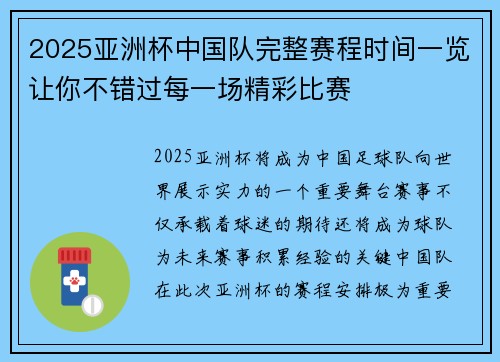 2025亚洲杯中国队完整赛程时间一览让你不错过每一场精彩比赛

2025亚洲杯将成为中国足球队向世界展示实力的一个重要舞台赛事不仅承载着球迷的期待还将成为球队为未来赛事积累经验的关键中国队在此次亚洲杯的赛程安排极为重要